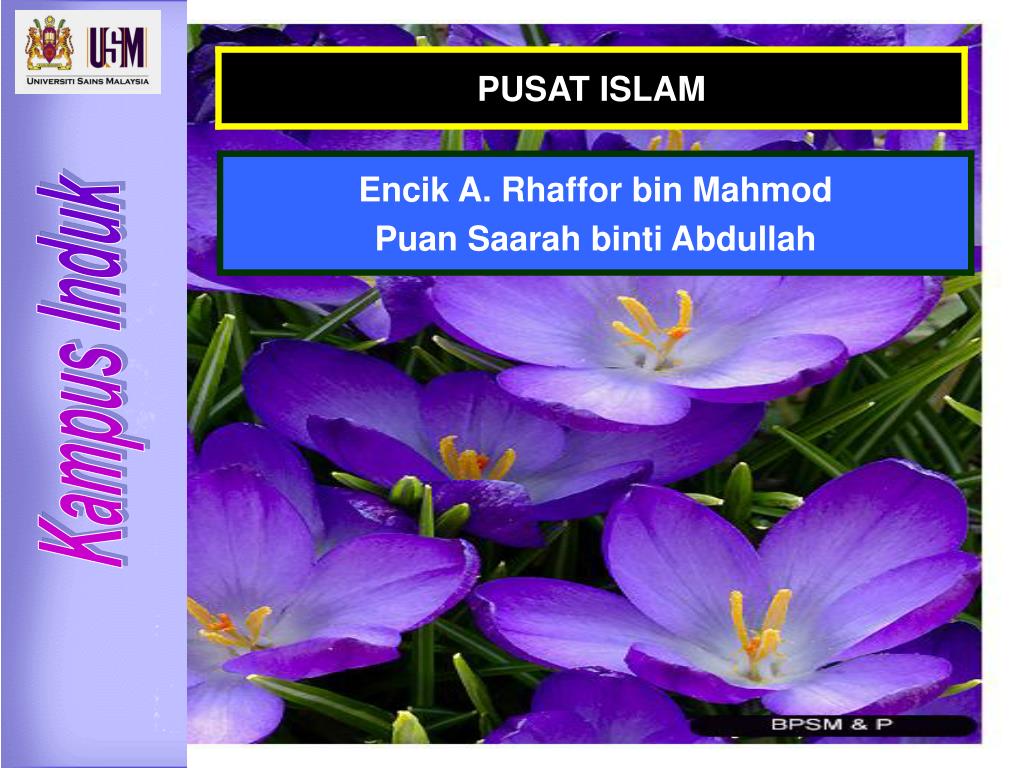 USM
UNIVERSITI SAINS MALAYSIA

Kampus Induk

PUSAT ISLAM

Encik A. Rhaffor bin Mahmod
Puan Saarah binti Abdullah

BPSM & P